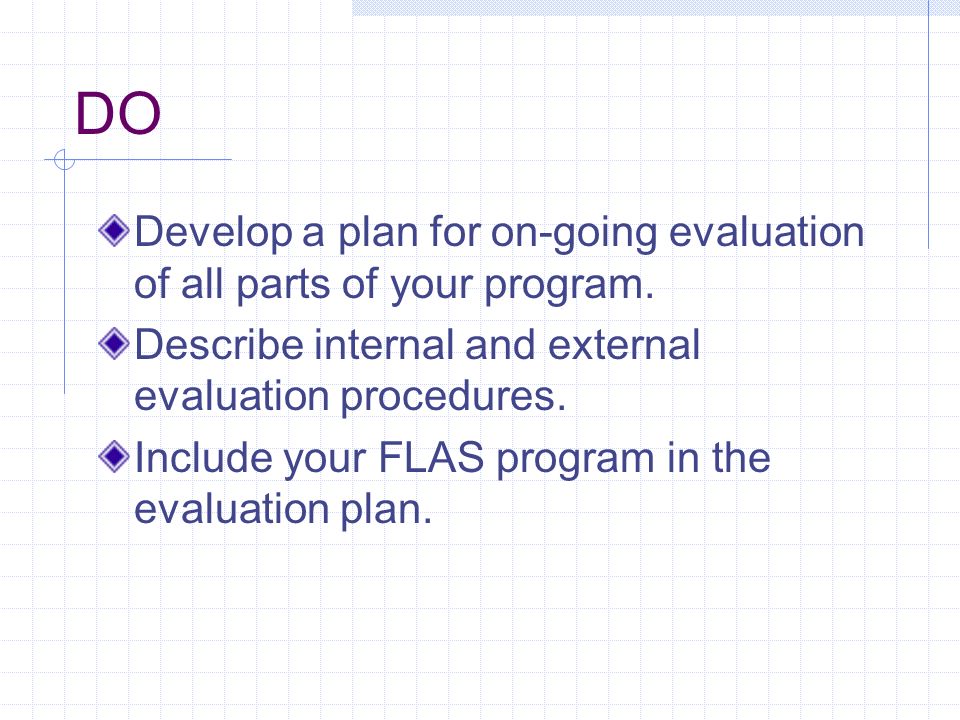 DO

Develop a plan for on-going evaluation of all parts of your program.

Describe internal and external evaluation procedures.

Include your FLAS program in the evaluation plan.